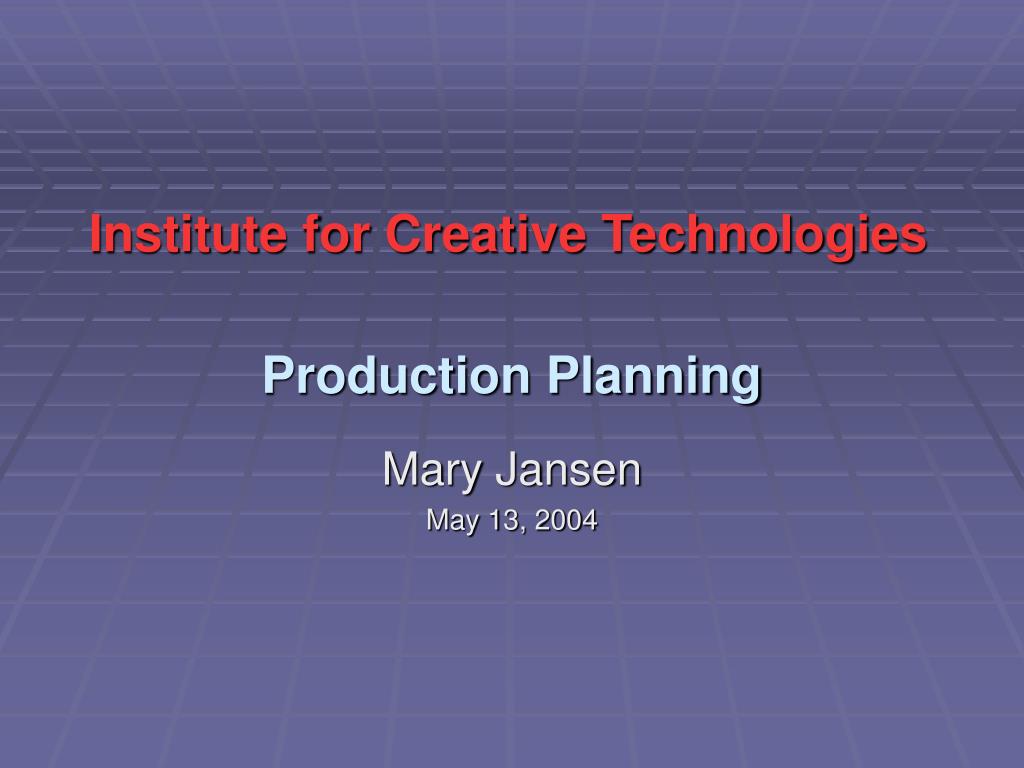 Institute for Creative Technologies

Production Planning

Mary Jansen

May 13, 2004